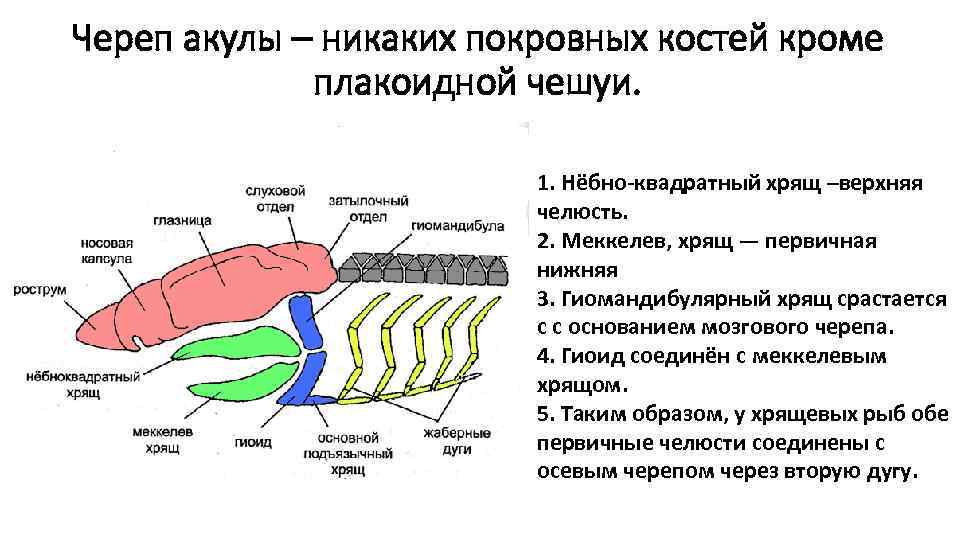 Череп акулы – никаких покровных костей кроме плакоидной чешуи.

слуховой отдел
затылочный отдел
глазница
гиомандибула
носовая капсула
рострум
нёбноквадратный хрящ
меккелев хрящ
гиоид
основной подъязычный хрящ
жаберные дуги

1. Нёбно-квадратный хрящ –верхняя челюсть.
2. Меккелев, хрящ — первичная нижняя
3. Гиомандибулярный хрящ срастается с с основанием мозгового черепа.
4. Гиоид соединён с меккелевым хрящом.
5. Таким образом, у хрящевых рыб обе первичные челюсти соединены с осевым черепом через вторую дугу.